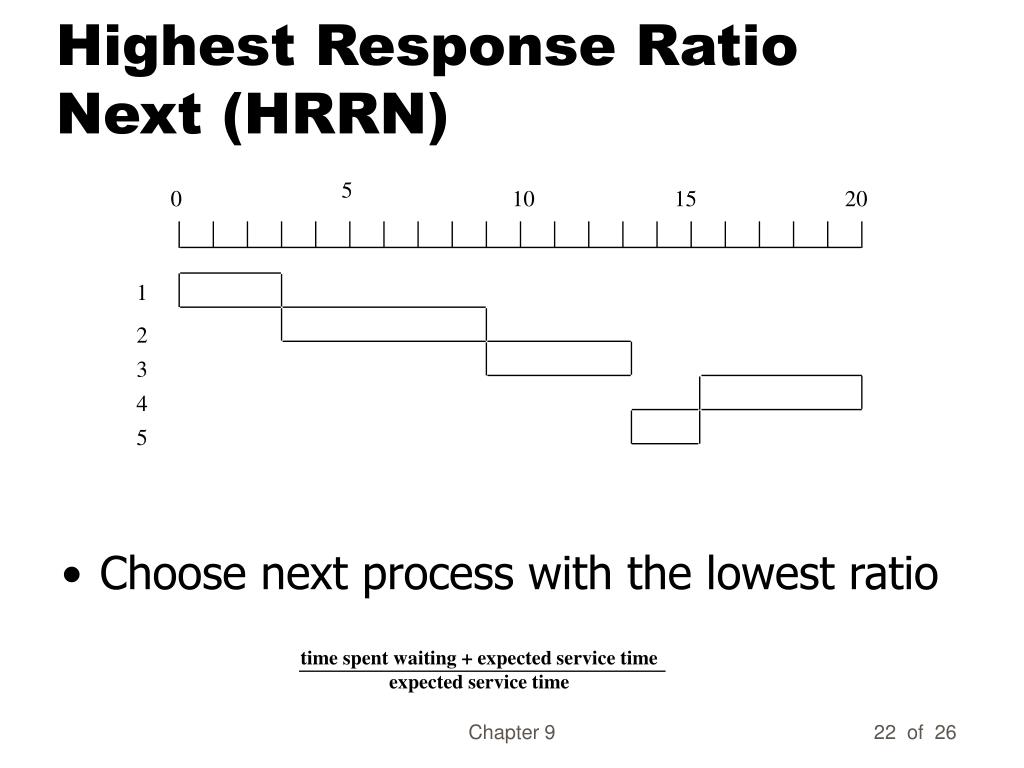 Highest Response Ratio Next (HRRN)

0 5 10 15 20

1
2
3
4
5

• Choose next process with the lowest ratio

$\frac{\text{time spent waiting + expected service time}}{\text{expected service time}}$

Chapter 9

22 of 26